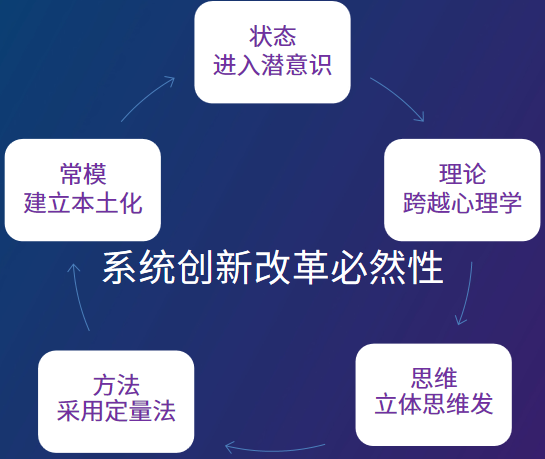 状态
进入潜意识

理论
跨越心理学

思维
立体思维发

方法
采用定量法

常模
建立本土化

系统创新改革必然性